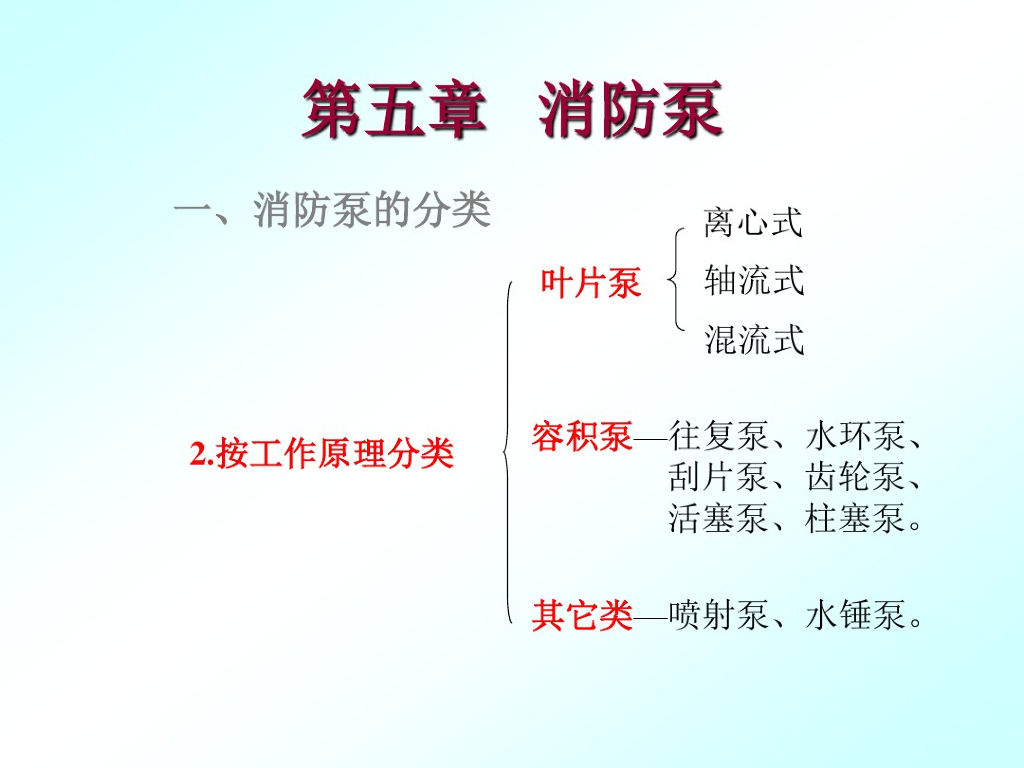 第五章　消防泵

一、消防泵的分类

2.按工作原理分类

叶片泵

离心式
轴流式
混流式

容积泵—往复泵、水环泵、刮片泵、齿轮泵、活塞泵、柱塞泵。

其它类—喷射泵、水锤泵。